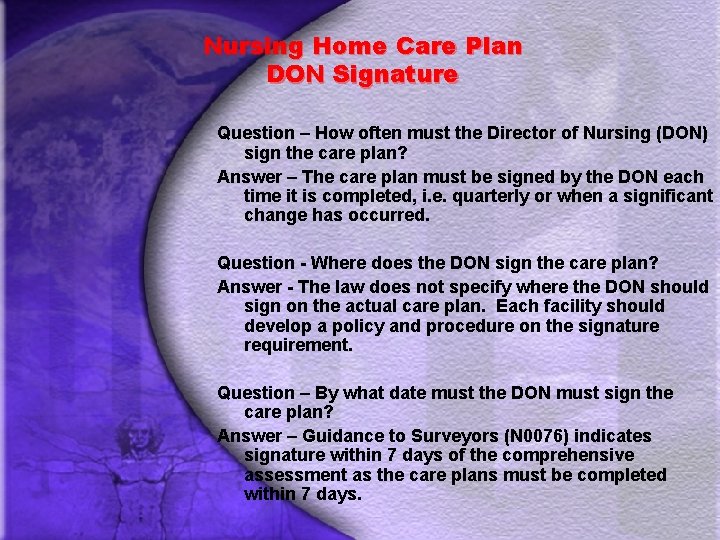 Nursing Home Care Plan
DON Signature

Question – How often must the Director of Nursing (DON) sign the care plan?

Answer – The care plan must be signed by the DON each time it is completed, i.e. quarterly or when a significant change has occurred.

Question - Where does the DON sign the care plan?

Answer - The law does not specify where the DON should sign on the actual care plan. Each facility should develop a policy and procedure on the signature requirement.

Question – By what date must the DON must sign the care plan?

Answer – Guidance to Surveyors (N0076) indicates signature within 7 days of the comprehensive assessment as the care plans must be completed within 7 days.